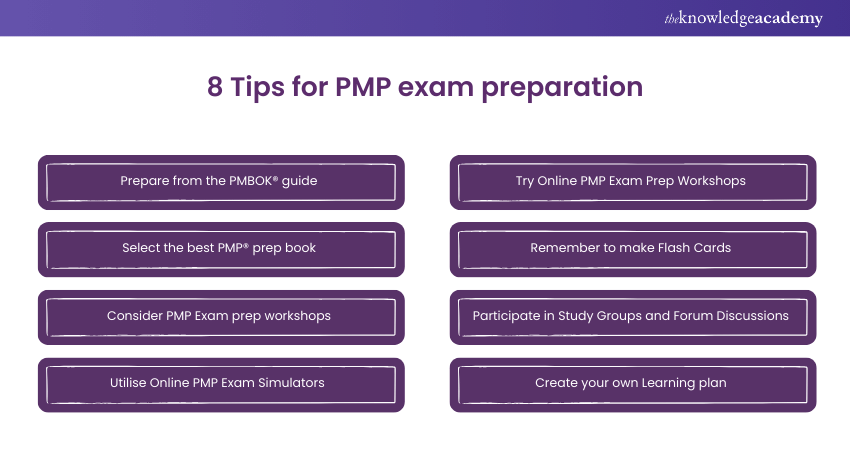 theknowledgeacademy

8 Tips for PMP exam preparation

Prepare from the PMBOK® guide

Select the best PMP® prep book

Consider PMP Exam prep workshops

Utilise Online PMP Exam Simulators

Try Online PMP Exam Prep Workshops

Remember to make Flash Cards

Participate in Study Groups and Forum Discussions

Create your own Learning plan